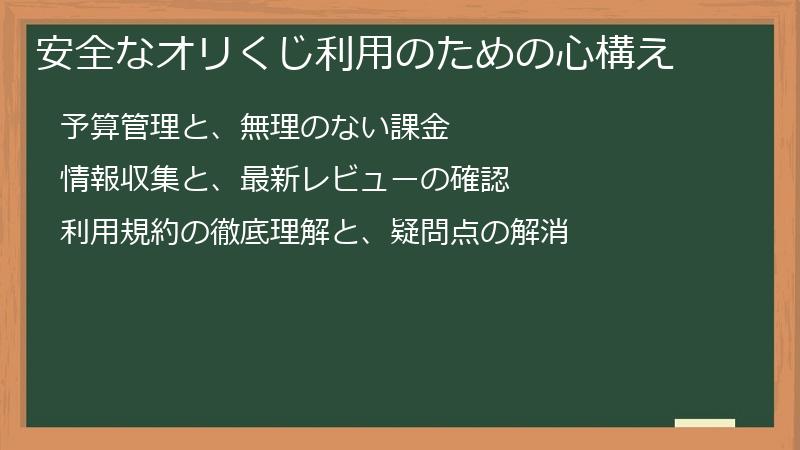 安全なオリくじ利用のための心構え

予算管理と、無理のない課金

情報収集と、最新レビューの確認

利用規約の徹底理解と、疑問点の解消